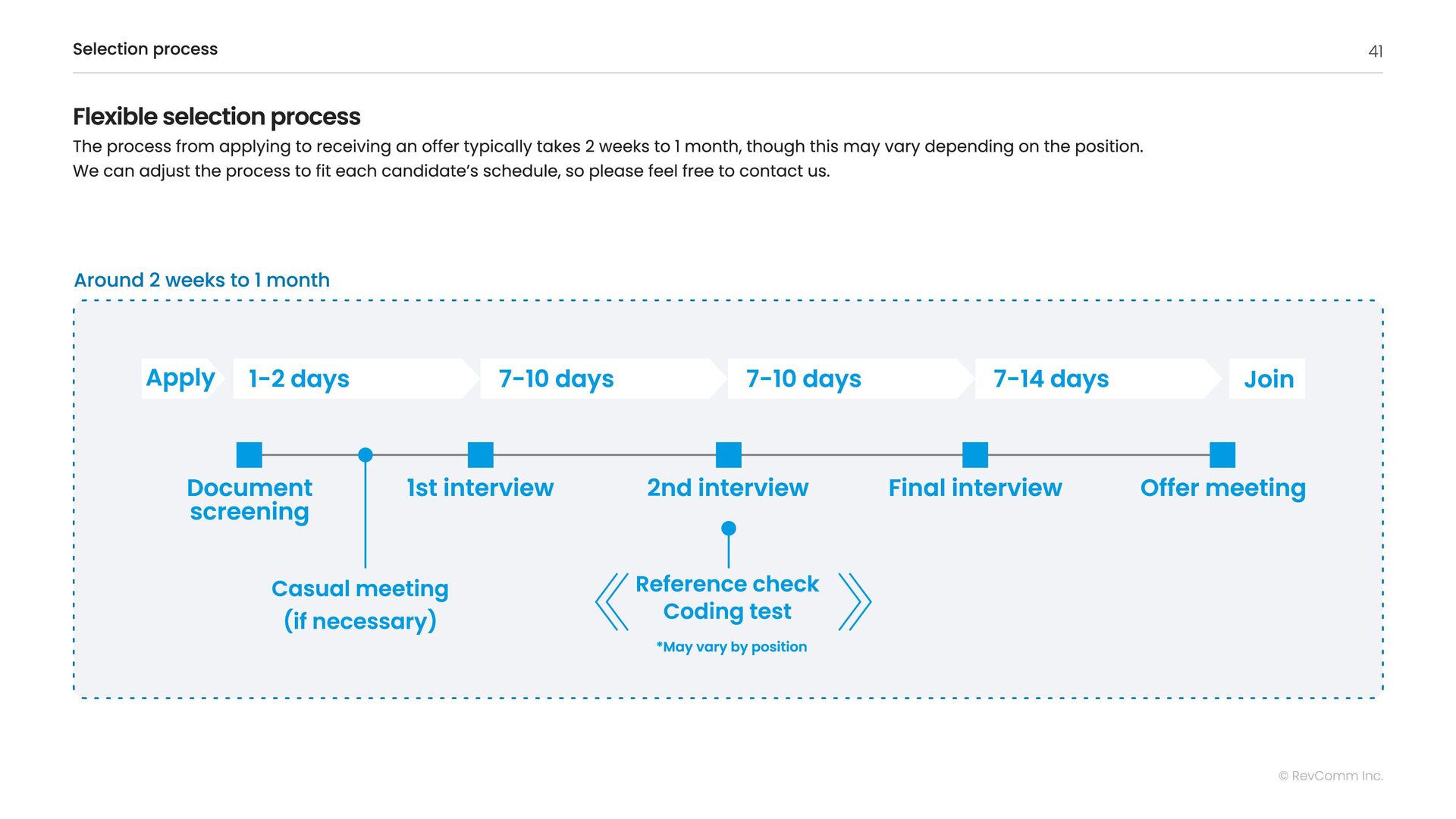 Selection process

41

Flexible selection process

The process from applying to receiving an offer typically takes 2 weeks to 1 month, though this may vary depending on the position.
We can adjust the process to fit each candidate's schedule, so please feel free to contact us.

Around 2 weeks to 1 month

Apply

1-2 days

7-10 days

7-10 days

7-14 days

Join

Document screening

1st interview

2nd interview

Final interview

Offer meeting

Casual meeting (if necessary)

Reference check
Coding test

*May vary by position

© RevComm Inc.